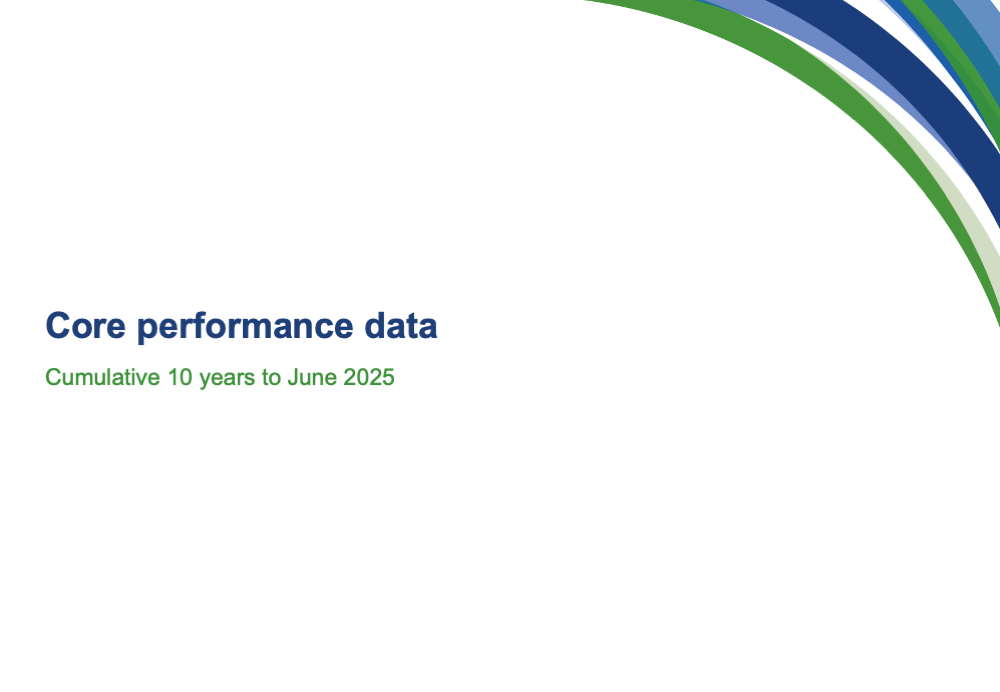 Core performance data

Cumulative 10 years to June 2025